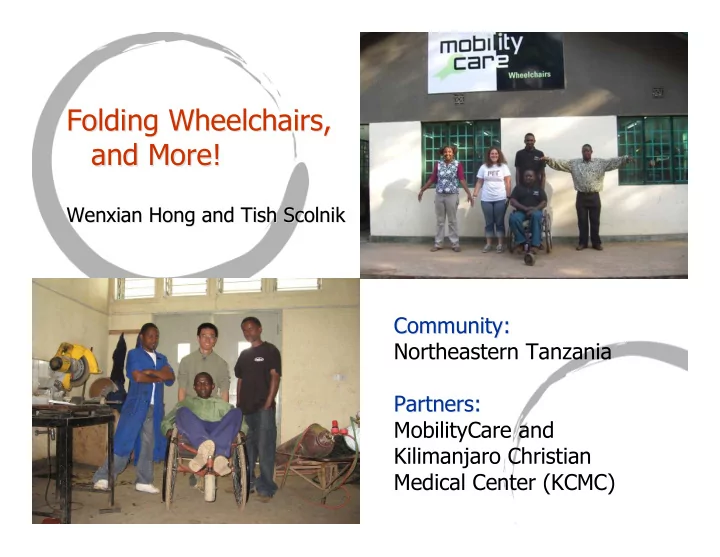 Folding Wheelchairs, and More!

Wenxian Hong and Tish Scolnik

mobility care Wheelchairs

Community:
Northeastern Tanzania

Partners:
MobilityCare and Kilimanjaro Christian Medical Center (KCMC)